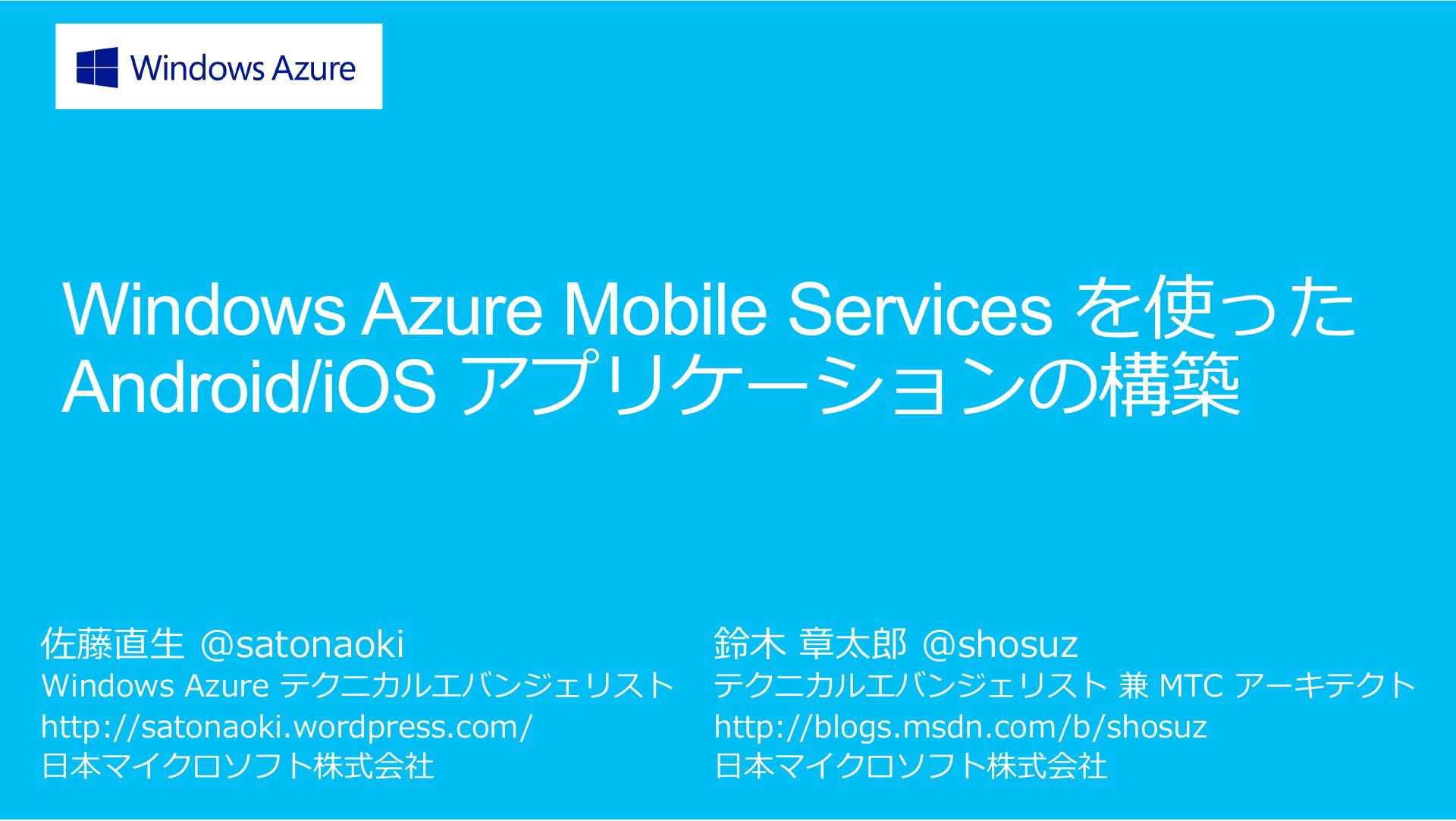 Windows Azure

Windows Azure Mobile Services を使った Android/iOS アプリケーションの構築

佐藤直生 @satonaoki
Windows Azure テクニカルエバンジェリスト
http://satonaoki.wordpress.com/
日本マイクロソフト株式会社

鈴木 章太郎 @shosuz
テクニカルエバンジェリスト 兼 MTC アーキテクト
http://blogs.msdn.com/b/shosuz
日本マイクロソフト株式会社